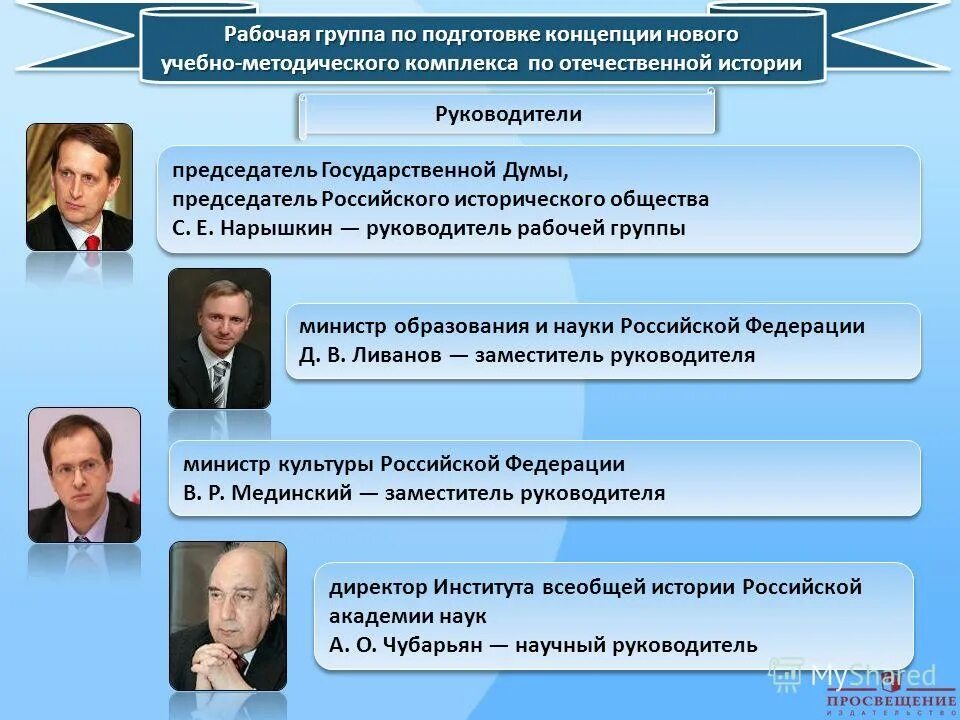 Рабочая группа по подготовке концепции нового учебно-методического комплекса по отечественной истории

Руководители

председатель Государственной Думы,
председатель Российского исторического общества
С. Е. Нарышкин — руководитель рабочей группы

министр образования и науки Российской Федерации
Д. В. Ливанов — заместитель руководителя

министр культуры Российской Федерации
В. Р. Мединский — заместитель руководителя

директор Института всеобщей истории Российской академии наук
А. О. Чубарьян — научный руководитель

MyShared

ПРОСВЕЩЕНИЕ
ИЗДАТЕЛЬСТВО